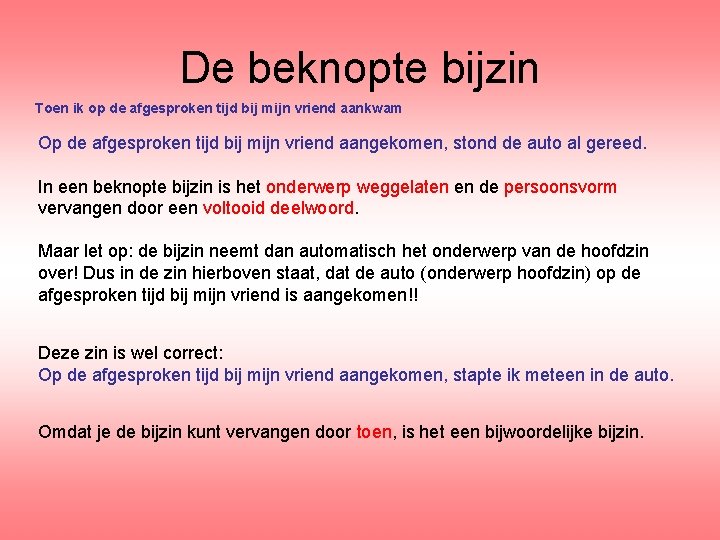 De beknopte bijzin

Toen ik op de afgesproken tijd bij mijn vriend aankwam

Op de afgesproken tijd bij mijn vriend aangekomen, stond de auto al gereed.

In een beknopte bijzin is het onderwerp weggelaten en de persoonsvorm vervangen door een voltooid deelwoord.

Maar let op: de bijzin neemt dan automatisch het onderwerp van de hoofdzin over! Dus in de zin hierboven staat, dat de auto (onderwerp hoofdzin) op de afgesproken tijd bij mijn vriend is aangekomen!!

Deze zin is wel correct:
Op de afgesproken tijd bij mijn vriend aangekomen, stapte ik meteen in de auto.

Omdat je de bijzin kunt vervangen door toen, is het een bijwoordelijke bijzin.